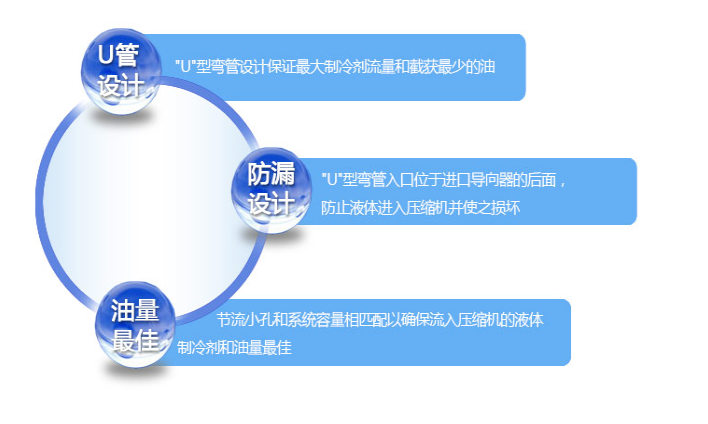 U管设计

"U"型弯管设计保证最大制冷剂流量和截获最少的油

防漏设计

"U"型弯管入口位于进口导向器的后面，防止液体进入压缩机并使之损坏

油量最佳

节流小孔和系统容量相匹配以确保流入压缩机的液体制冷剂和油量最佳